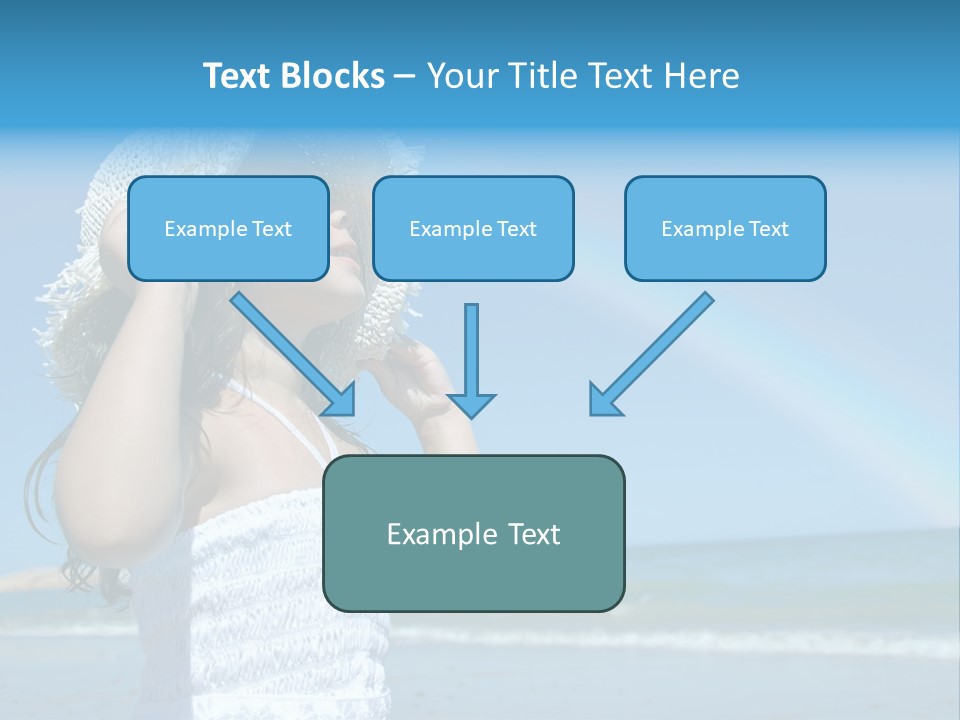 Text Blocks – Your Title Text Here

Example Text

Example Text

Example Text

Example Text